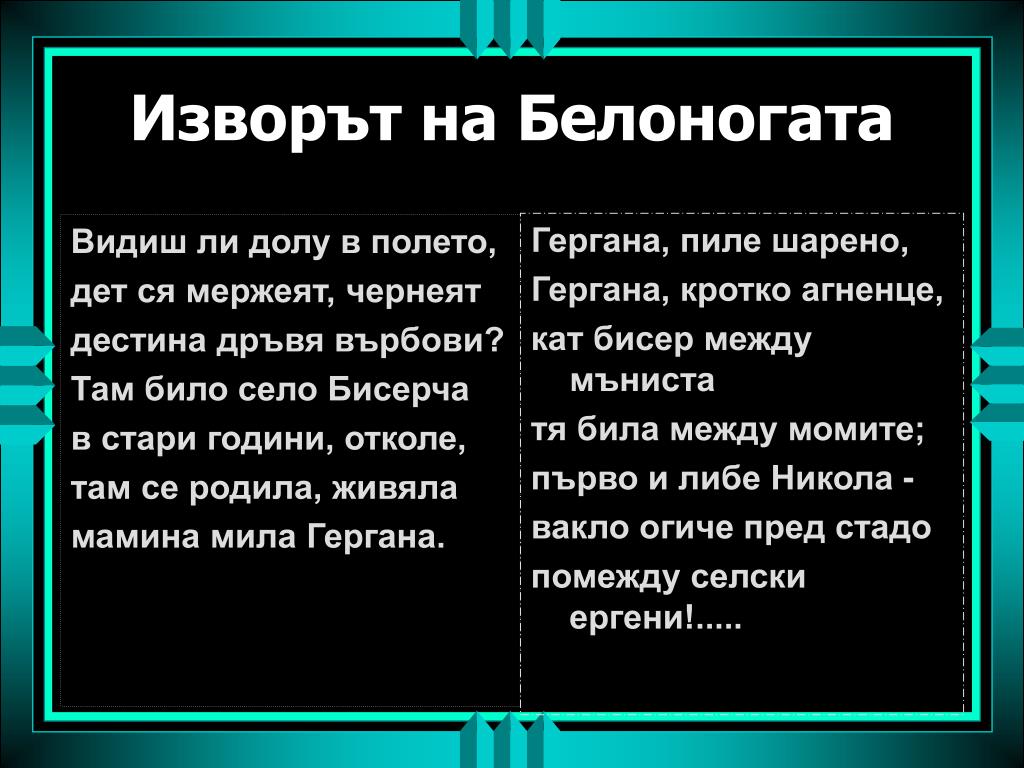 Изворът на Белоногата

Видиш ли долу в полето,
дет ся мержеят, чернеят
дестина дръвя върбови?
Там било село Бисерча
в стари години, отколе,
там се родила, живяла
мамина мила Гергана.

Гергана, пиле шарено,
Гергана, кротко агненце,
кат бисер между мъниста
тя била между момите;
първо и либе Никола -
вакло огиче пред стадо
помежду селски ергени!.....